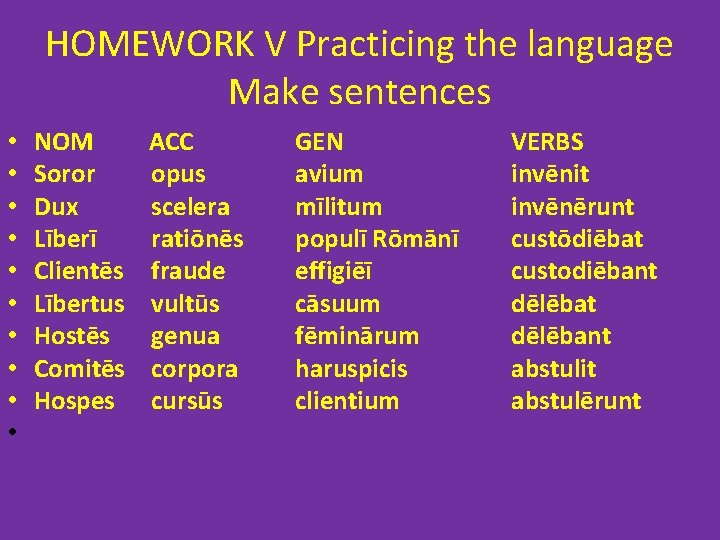 HOMEWORK V Practicing the language
Make sentences

| NOM | ACC | GEN | VERBS |
|---|---|---|---|
| Soror | opus | avium | invēnit |
| Dux | scelera | mīlitum | invēnērunt |
| Līberī | ratiōnēs | populī Rōmānī | custōdiēbat |
| Clientēs | fraude | effigiēī | custodiēbant |
| Lībertus | vultūs | cāsuum | dēlēbat |
| Hostēs | genua | fēminārum | dēlēbant |
| Comitēs | corpora | haruspicis | abstulit |
| Hospes | cursūs | clientium | abstulērunt |